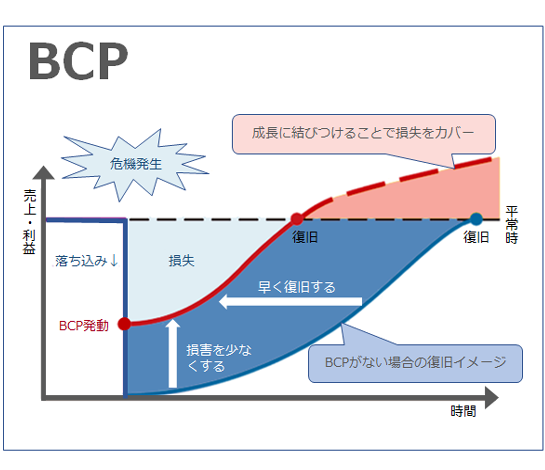 BCP

成長に結びつけることで損失をカバー

危機発生

売上・利益

平常時

復旧

復旧

落ち込み↓

損失

早く復旧する

BCP発動

損害を少なくする

BCPがない場合の復旧イメージ

時間